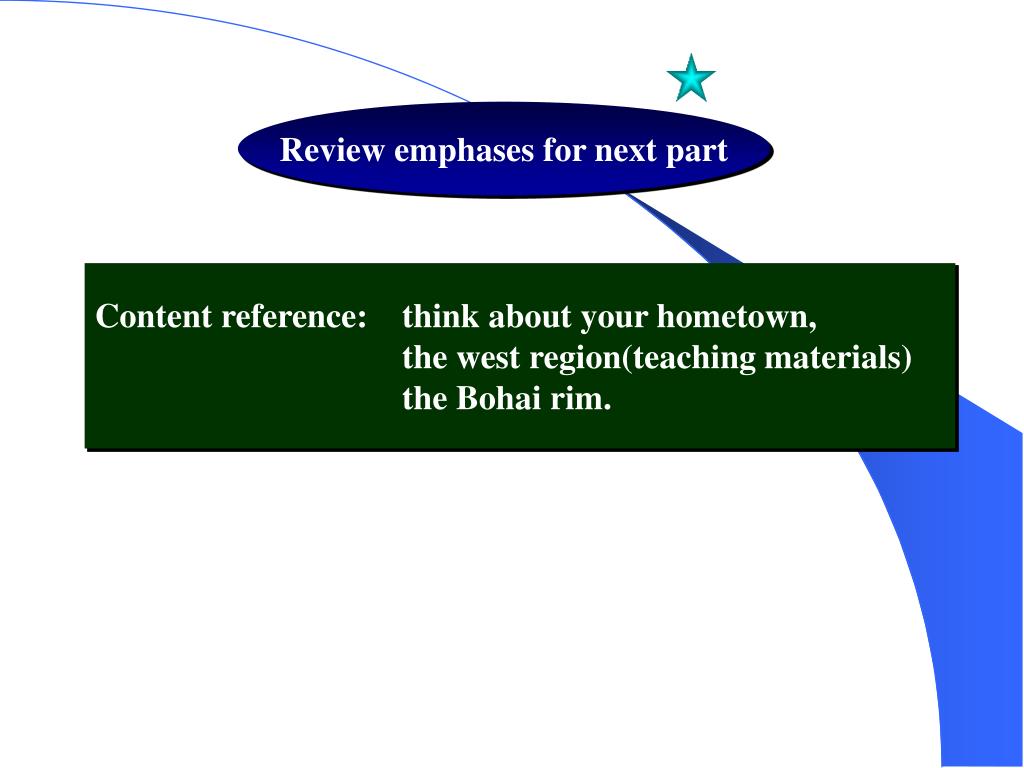 Review emphases for next part

Content reference: think about your hometown,
the west region(teaching materials)
the Bohai rim.